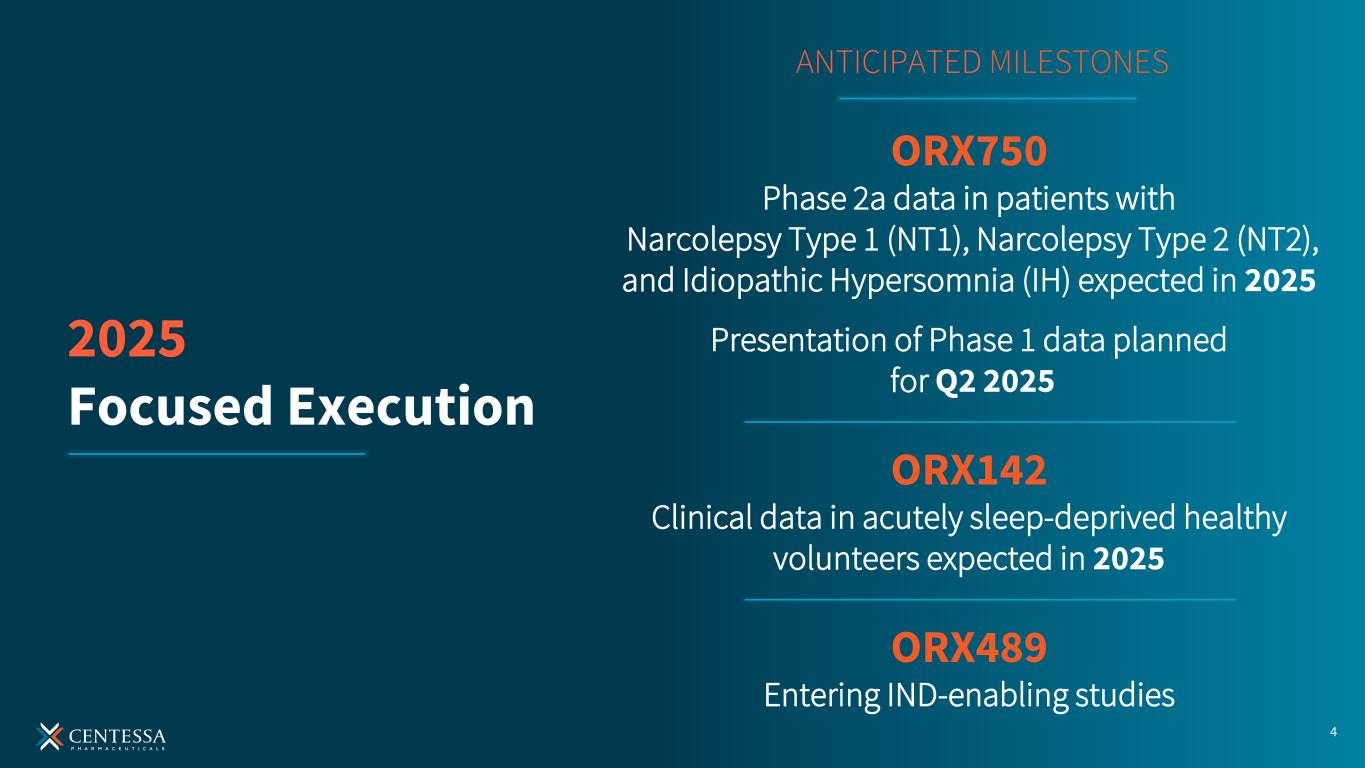 2025
Focused Execution

ANTICIPATED MILESTONES

ORX750
Phase 2a data in patients with Narcolepsy Type 1 (NT1), Narcolepsy Type 2 (NT2), and Idiopathic Hypersomnia (IH) expected in 2025

Presentation of Phase 1 data planned for Q2 2025

ORX142
Clinical data in acutely sleep-deprived healthy volunteers expected in 2025

ORX489
Entering IND-enabling studies

CENTESSA
PHARMACEUTICALS

4